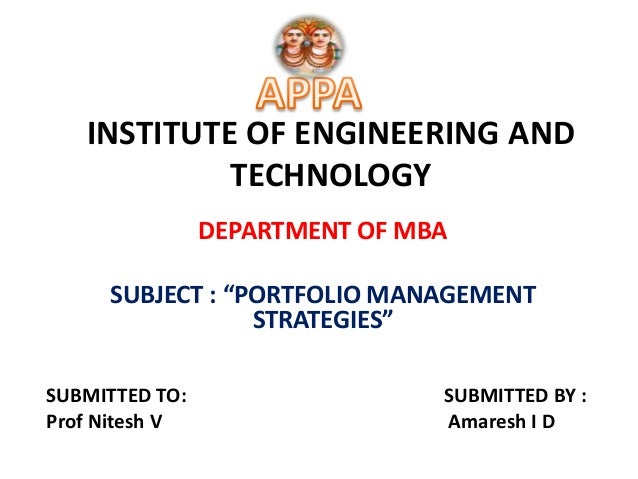 APPA
INSTITUTE OF ENGINEERING AND TECHNOLOGY

DEPARTMENT OF MBA

SUBJECT : “PORTFOLIO MANAGEMENT STRATEGIES”

SUBMITTED TO:
Prof Nitesh V

SUBMITTED BY :
Amaresh I D